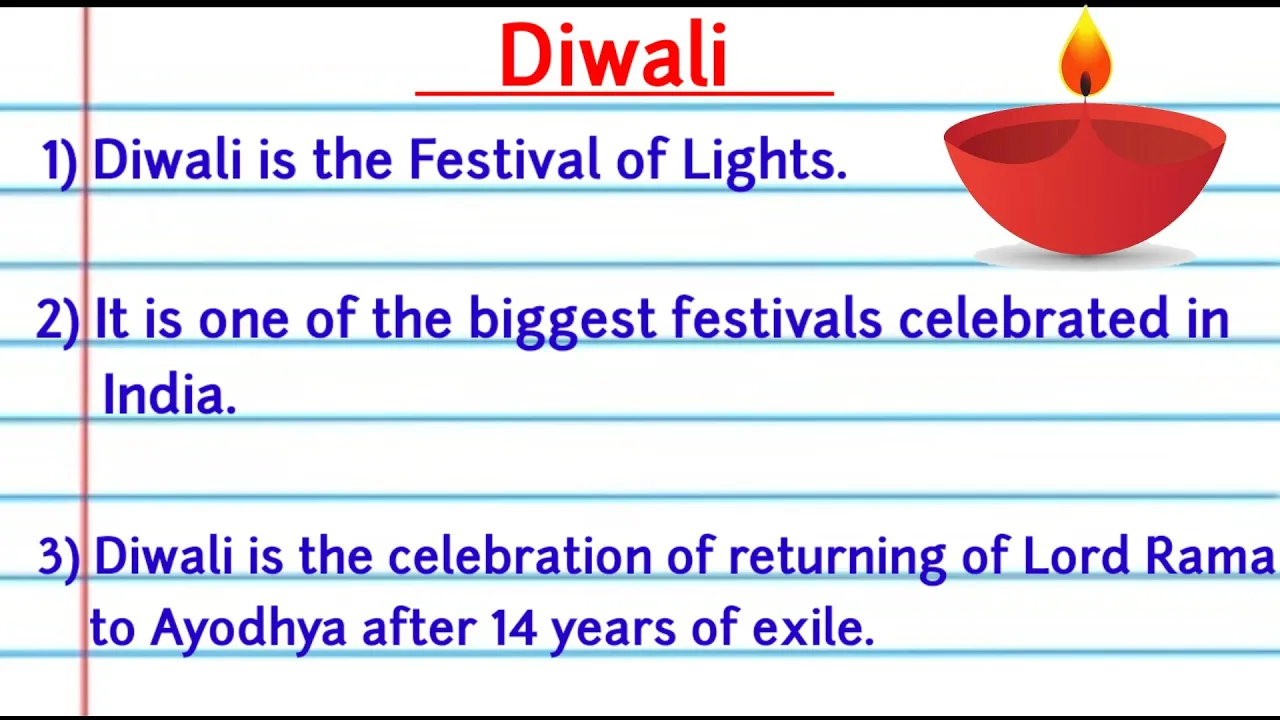 Diwali

1) Diwali is the Festival of Lights.

2) It is one of the biggest festivals celebrated in India.

3) Diwali is the celebration of returning of Lord Rama to Ayodhya after 14 years of exile.